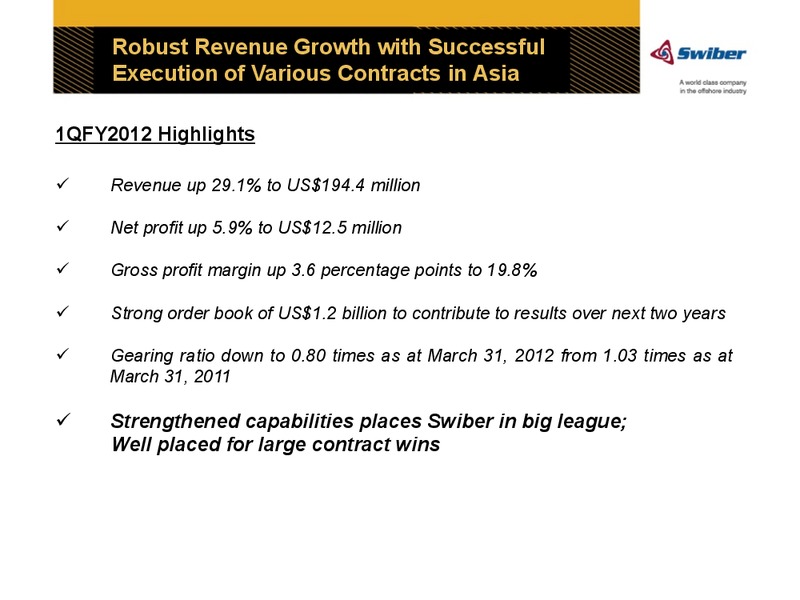 Robust Revenue Growth with Successful Execution of Various Contracts in Asia

Swiber

A world class company in the offshore industry

1QFY2012 Highlights

✓ Revenue up 29.1% to US$194.4 million

✓ Net profit up 5.9% to US$12.5 million

✓ Gross profit margin up 3.6 percentage points to 19.8%

✓ Strong order book of US$1.2 billion to contribute to results over next two years

✓ Gearing ratio down to 0.80 times as at March 31, 2012 from 1.03 times as at March 31, 2011

✓ Strengthened capabilities places Swiber in big league; Well placed for large contract wins